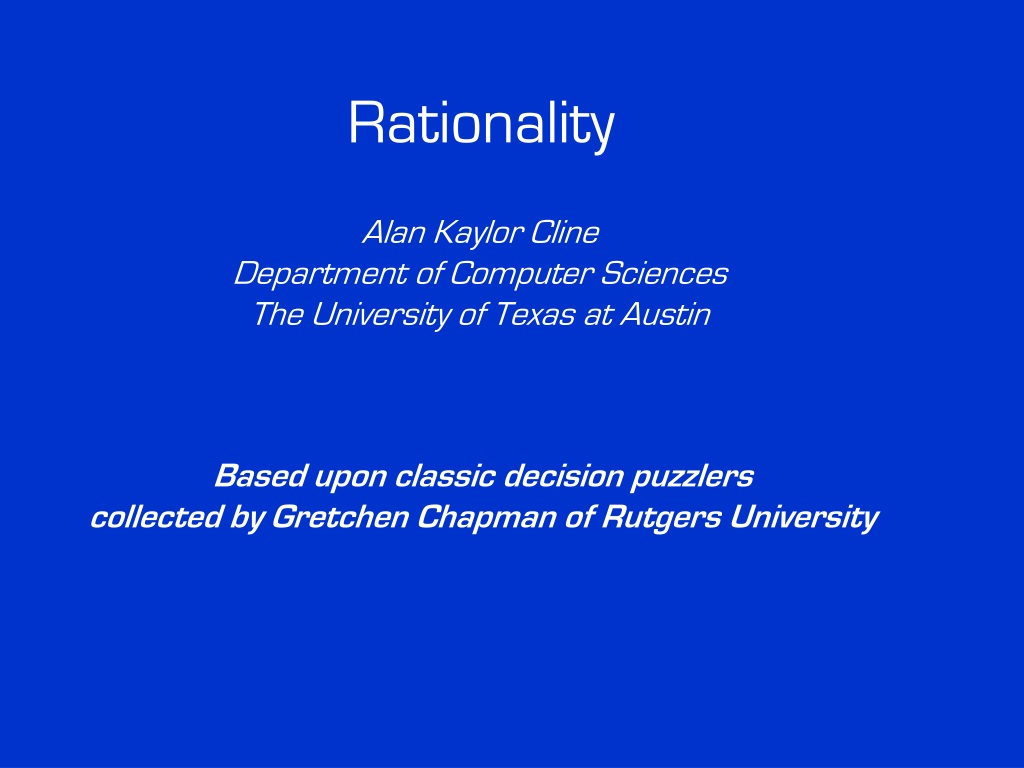 Rationality

Alan Kaylor Cline
Department of Computer Sciences
The University of Texas at Austin

Based upon classic decision puzzlers
collected by Gretchen Chapman of Rutgers University